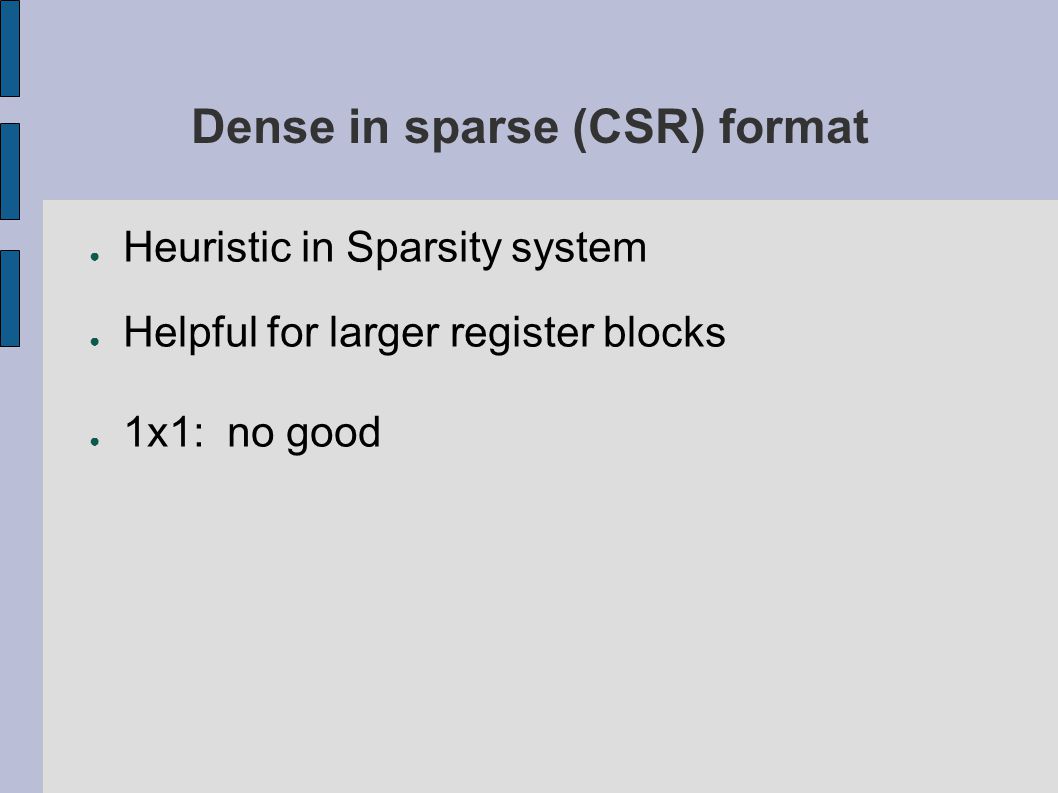 Dense in sparse (CSR) format

● Heuristic in Sparsity system

● Helpful for larger register blocks

● 1x1: no good